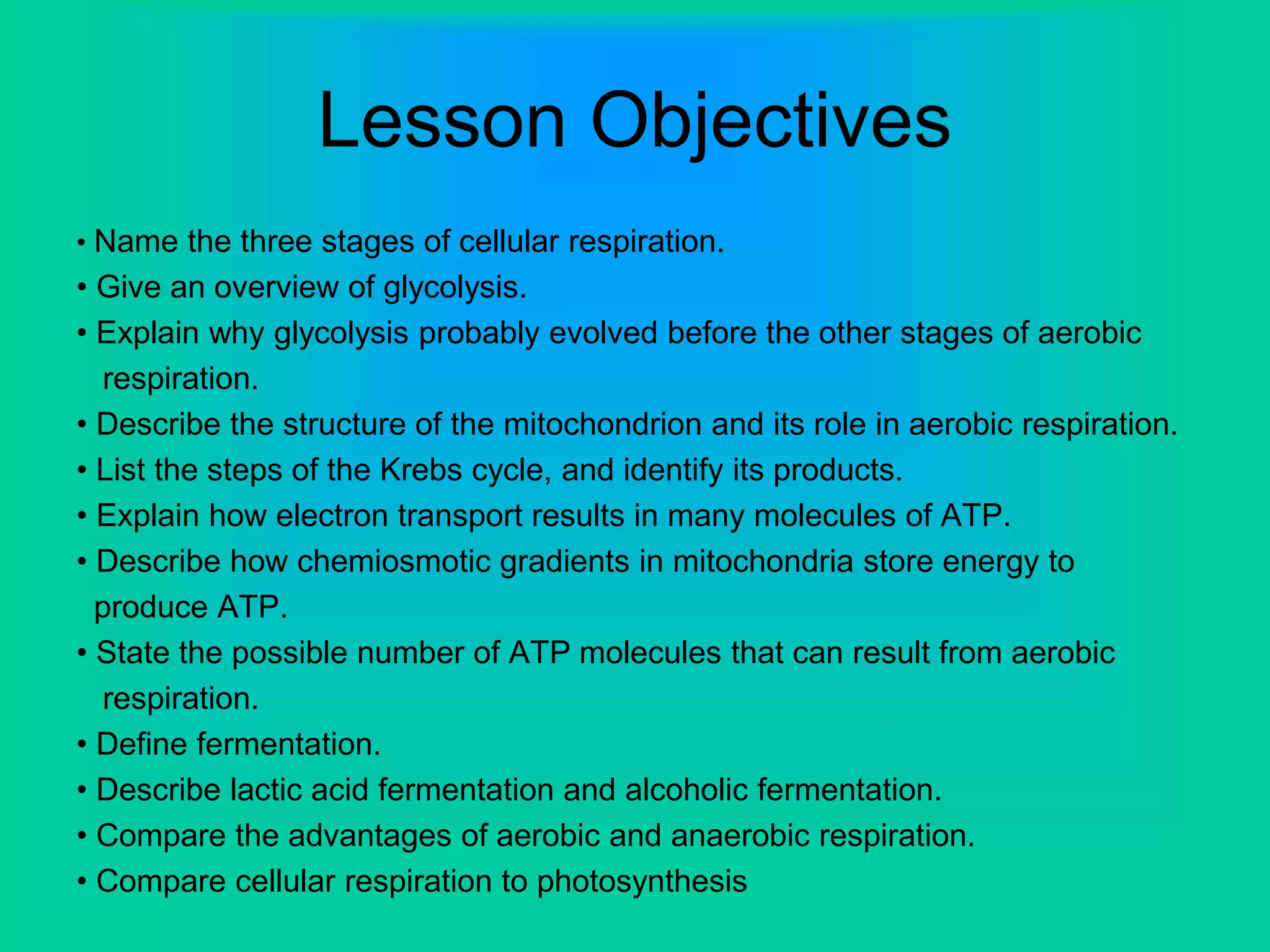 Lesson Objectives

• Name the three stages of cellular respiration.
• Give an overview of glycolysis.
• Explain why glycolysis probably evolved before the other stages of aerobic respiration.
• Describe the structure of the mitochondrion and its role in aerobic respiration.
• List the steps of the Krebs cycle, and identify its products.
• Explain how electron transport results in many molecules of ATP.
• Describe how chemiosmotic gradients in mitochondria store energy to produce ATP.
• State the possible number of ATP molecules that can result from aerobic respiration.
• Define fermentation.
• Describe lactic acid fermentation and alcoholic fermentation.
• Compare the advantages of aerobic and anaerobic respiration.
• Compare cellular respiration to photosynthesis